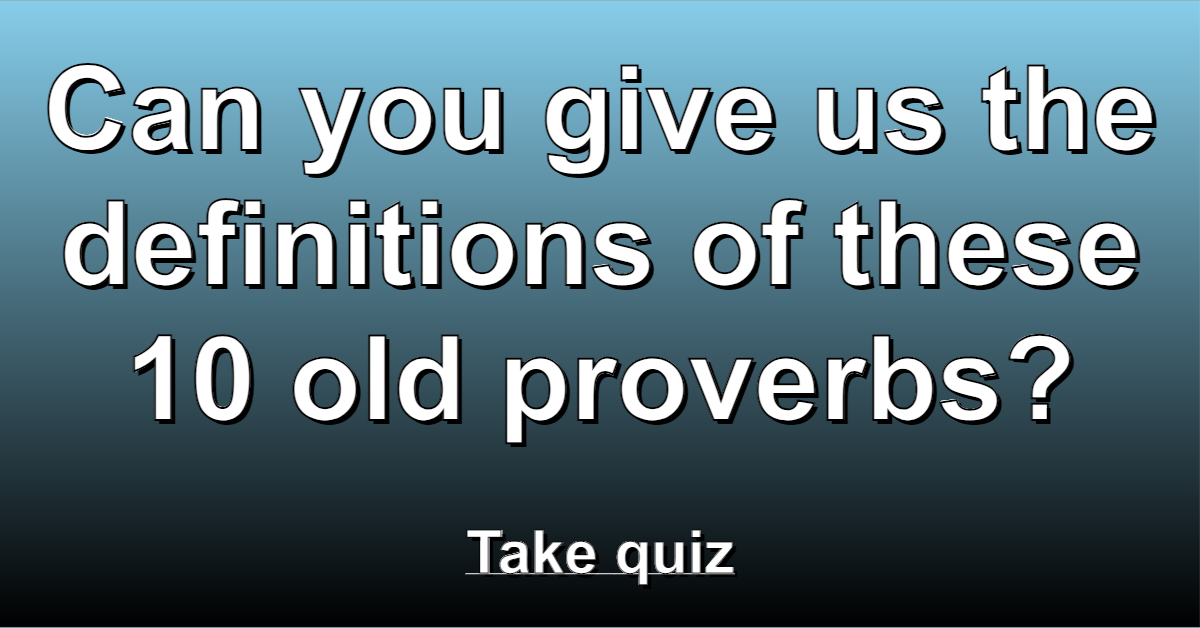 Can you give us the definitions of these 10 old proverbs?

Take quiz